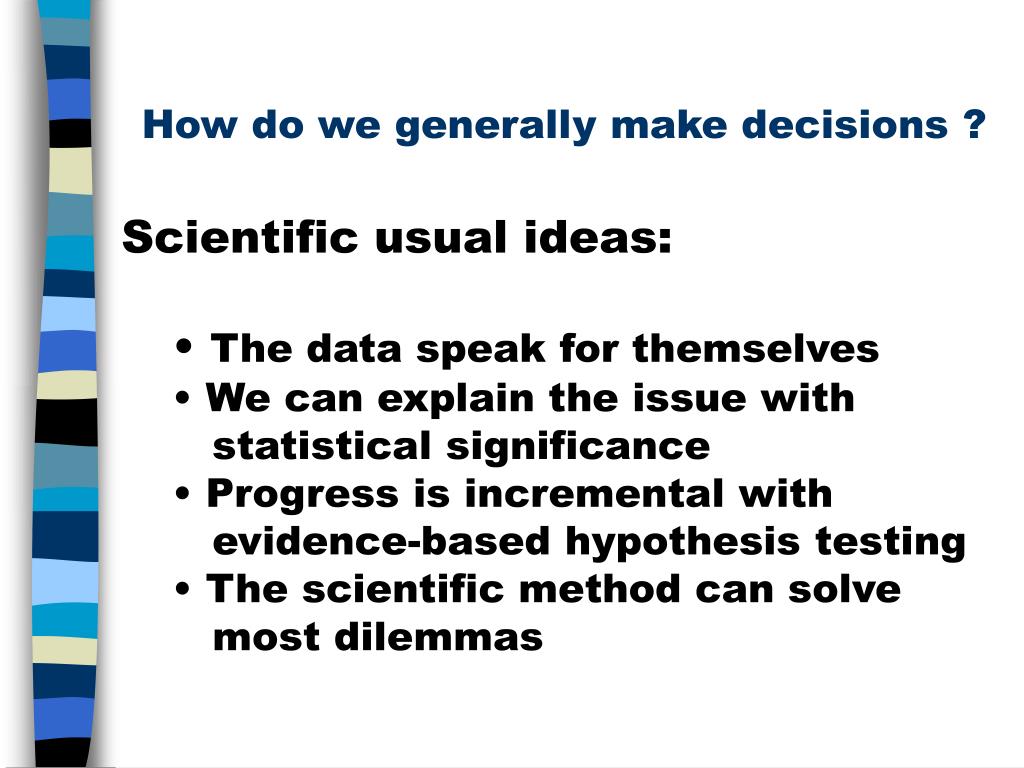 How do we generally make decisions ?

Scientific usual ideas:

• The data speak for themselves
• We can explain the issue with statistical significance
• Progress is incremental with evidence-based hypothesis testing
• The scientific method can solve most dilemmas